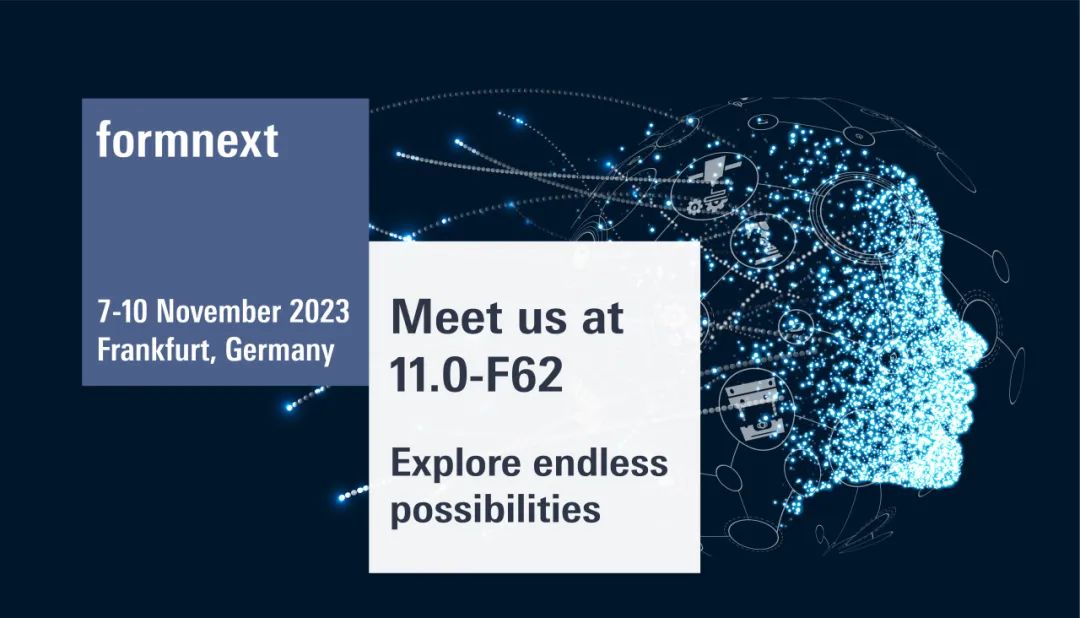 formnext

7-10 November 2023
Frankfurt, Germany

Meet us at
11.0-F62

Explore endless possibilities